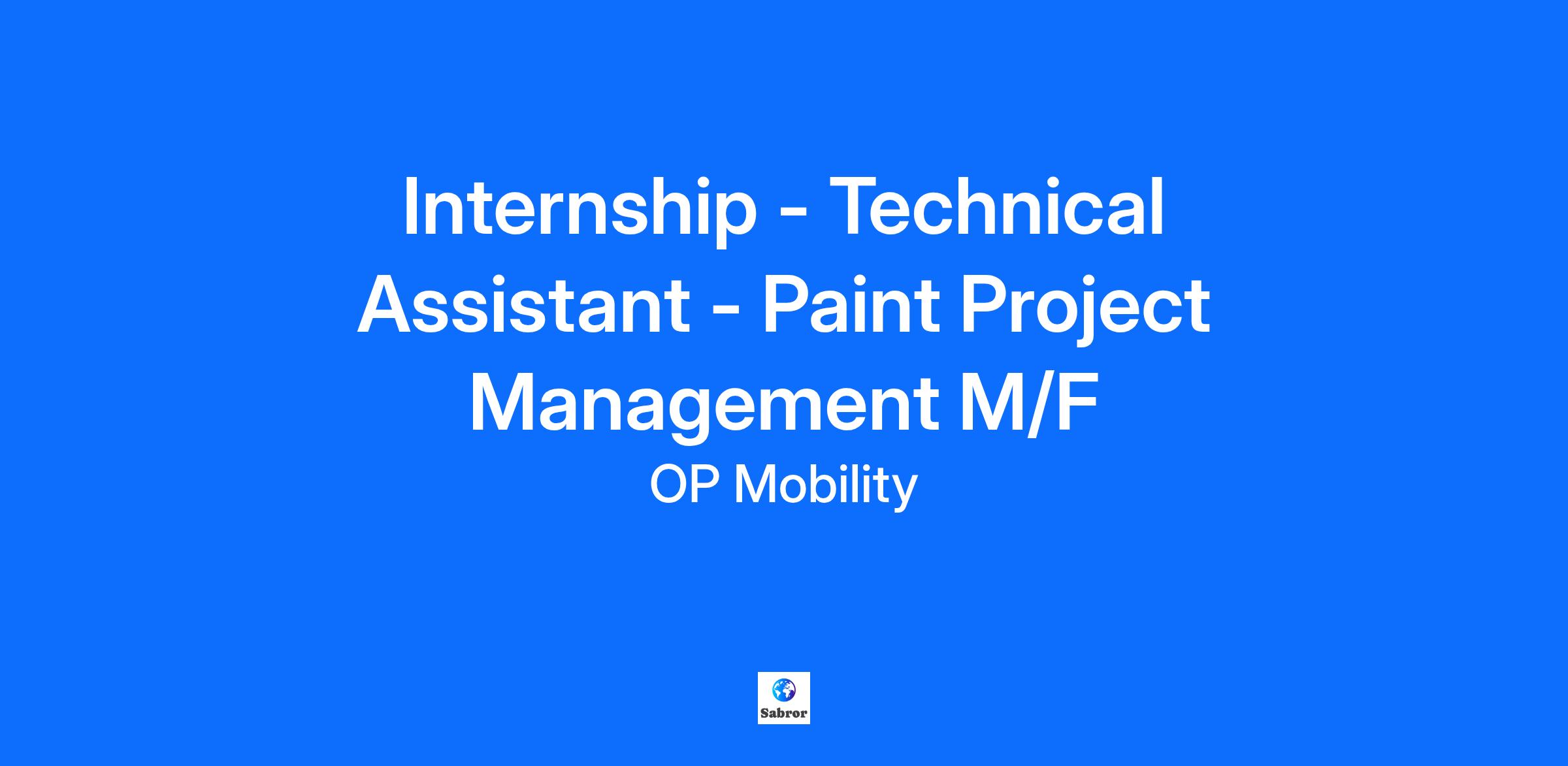 Internship - Technical Assistant - Paint Project Management M/F

OP Mobility

Sabror